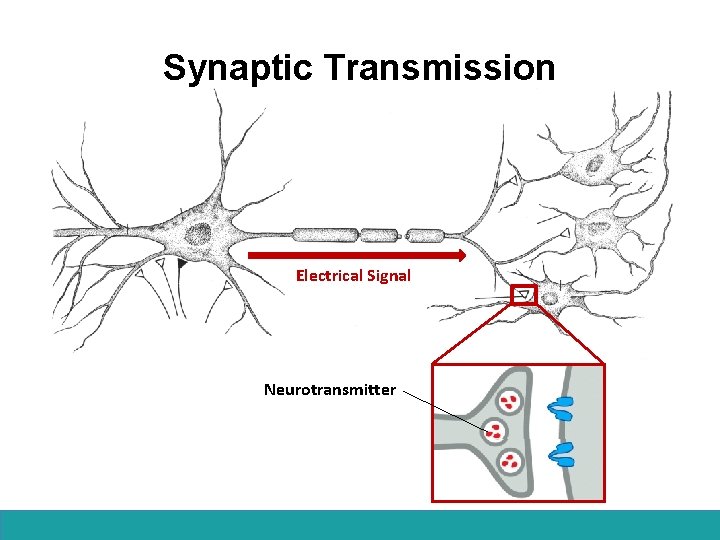 Synaptic Transmission

Electrical Signal

Neurotransmitter